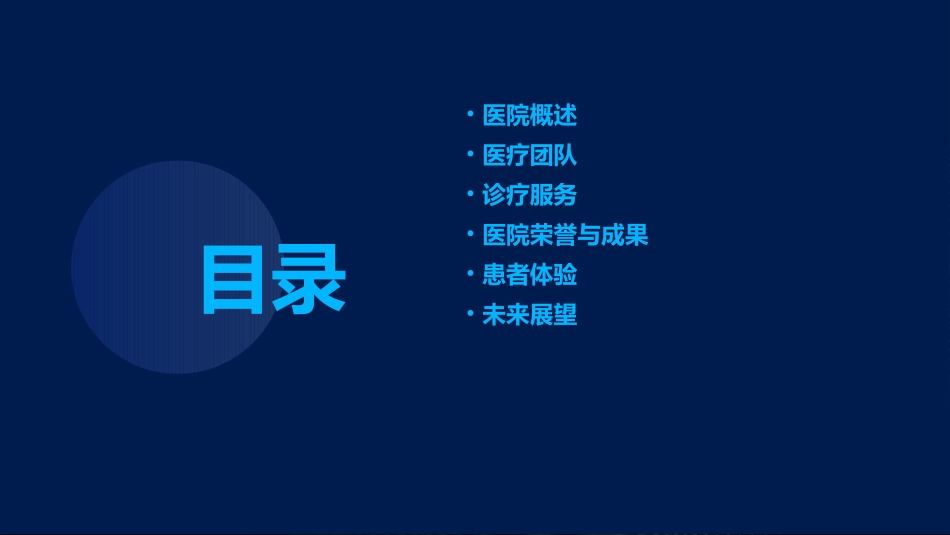 目录

• 医院概述
• 医疗团队
• 诊疗服务
• 医院荣誉与成果
• 患者体验
• 未来展望